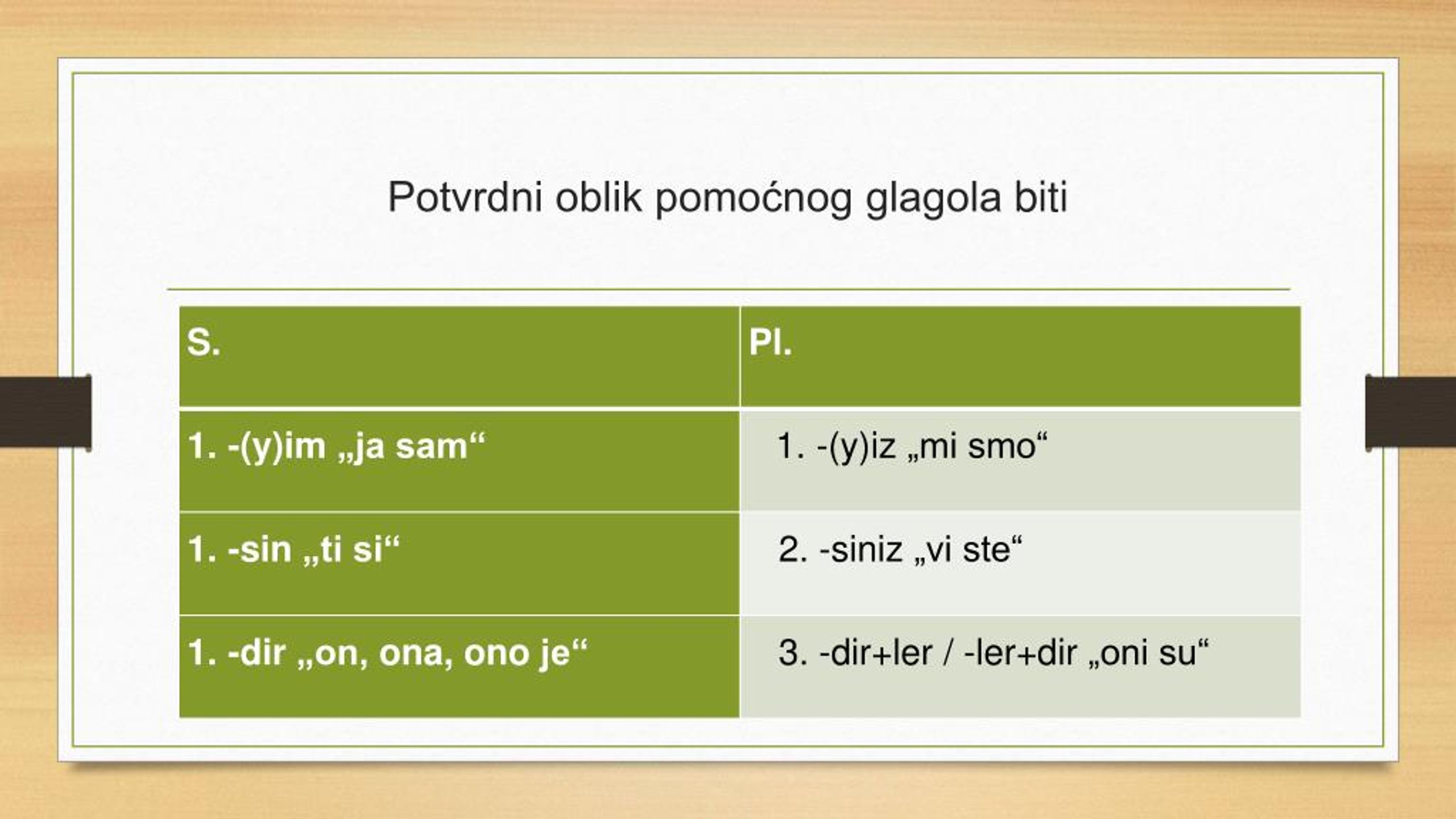 Potvrdni oblik pomoćnog glagola biti

| S. | Pl. |
|---|---|
| 1. -(y)im „ja sam“ | 1. -(y)iz „mi smo“ |
| 1. -sin „ti si“ | 2. -siniz „vi ste“ |
| 1. -dir „on, ona, ono je“ | 3. -dir+ler / -ler+dir „oni su“ |